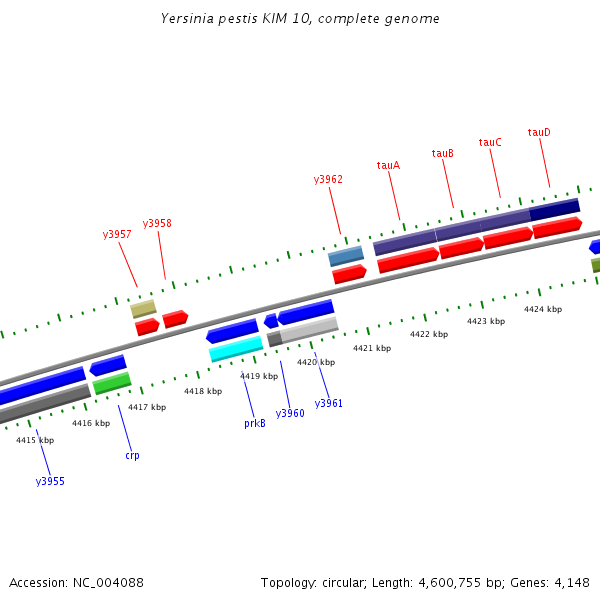 Yersinia pestis KIM 10, complete genome

y3957
y3958
y3962
tauA
tauB
tauC
tauD

4415 kbp
4416 kbp
4417 kbp
4418 kbp
4419 kbp
4420 kbp
4421 kbp
4422 kbp
4423 kbp
4424 kbp

y3955
crp
prkB
y3960
y3961

Accession: NC_004088
Topology: circular; Length: 4,600,755 bp; Genes: 4,148